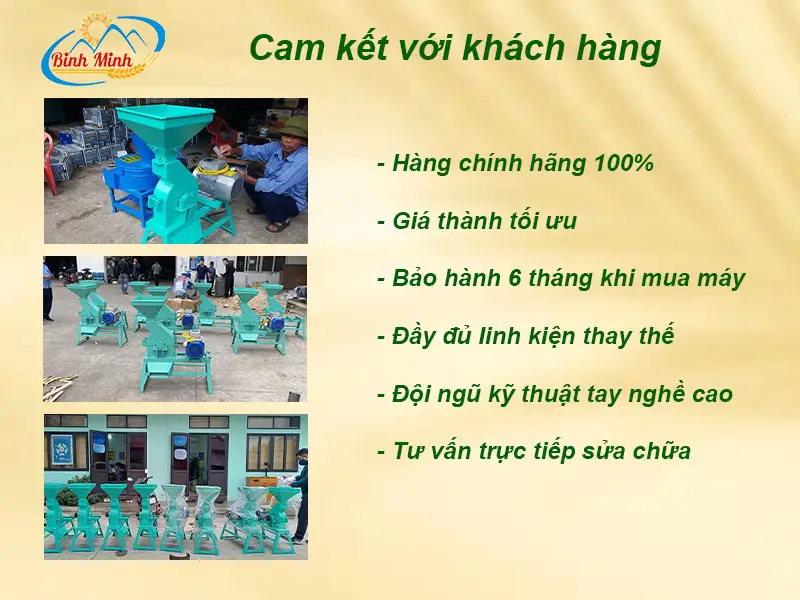 Bình Minh

Cam kết với khách hàng

- Hàng chính hãng 100%

- Giá thành tối ưu

- Bảo hành 6 tháng khi mua máy

- Đầy đủ linh kiện thay thế

- Đội ngũ kỹ thuật tay nghề cao

- Tư vấn trực tiếp sửa chữa